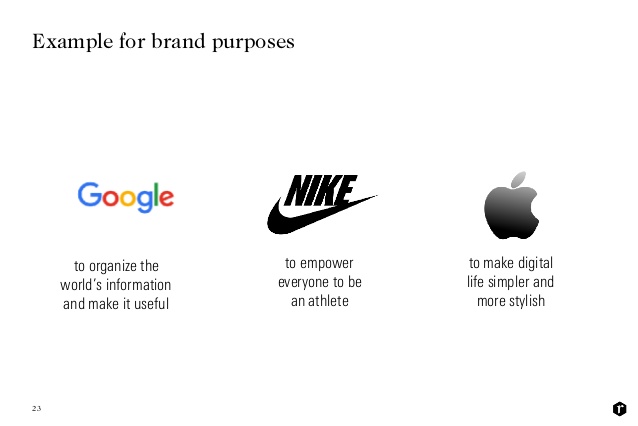 Example for brand purposes

Google

to organize the world's information and make it useful

NIKE

to empower everyone to be an athlete

to make digital life simpler and more stylish

23

T